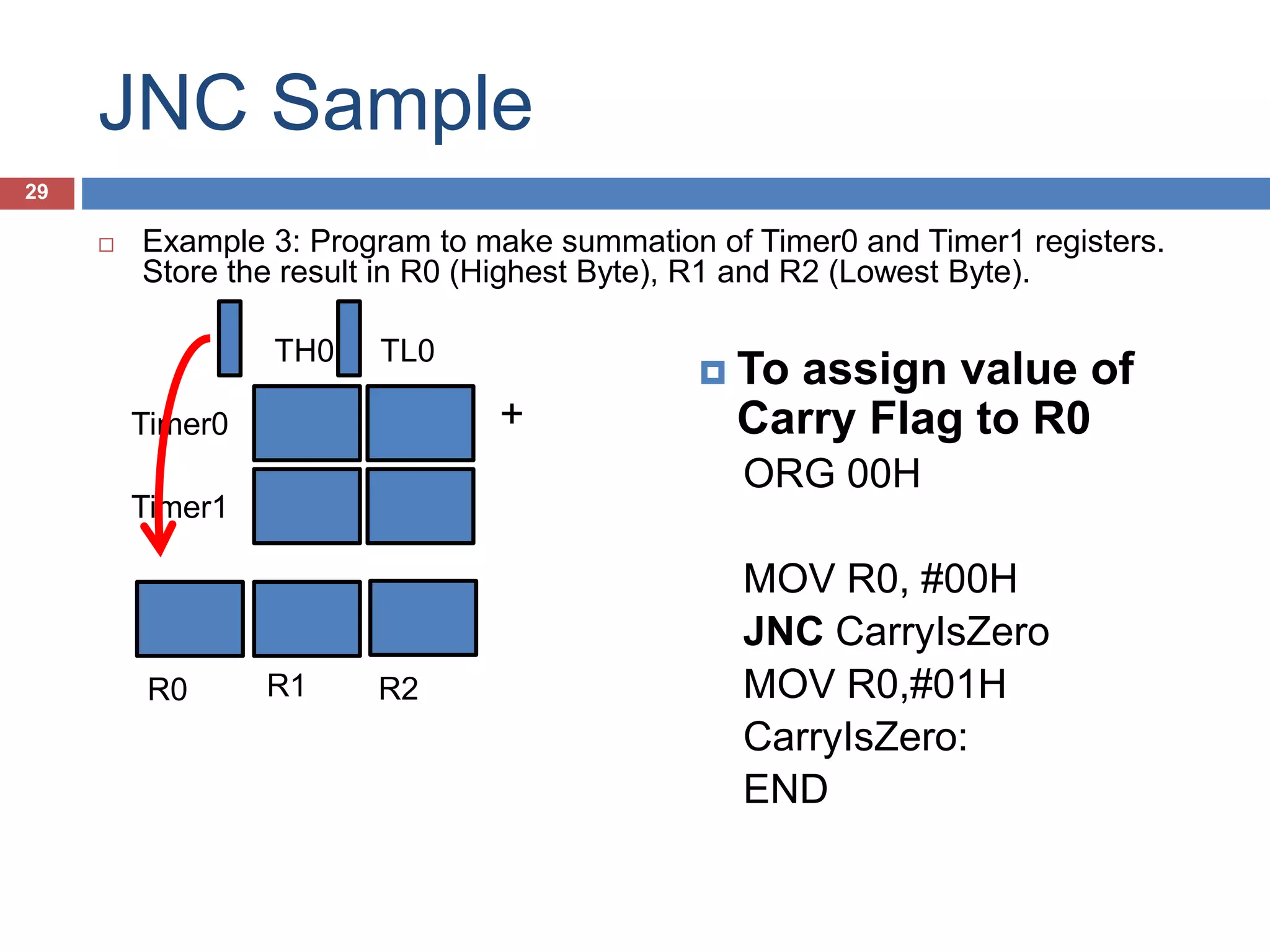 JNC Sample

29

Example 3: Program to make summation of Timer0 and Timer1 registers. Store the result in R0 (Highest Byte), R1 and R2 (Lowest Byte).

TH0 TL0

Timer0

+

Timer1

R0 R1 R2

To assign value of Carry Flag to R0

ORG 00H

MOV R0, #00H
JNC CarryIsZero
MOV R0,#01H
CarryIsZero:
END